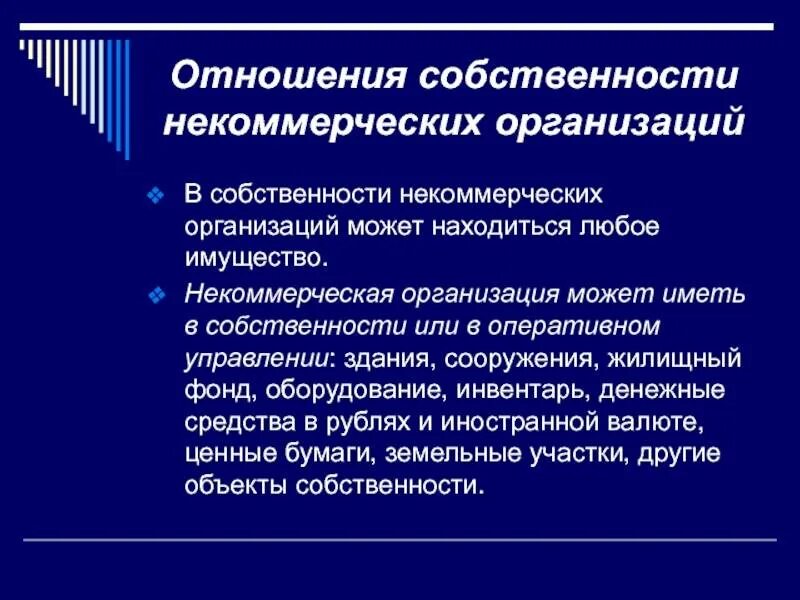 Отношения собственности некоммерческих организаций

❖ В собственности некоммерческих организаций может находиться любое имущество.

❖ Некоммерческая организация может иметь в собственности или в оперативном управлении: здания, сооружения, жилищный фонд, оборудование, инвентарь, денежные средства в рублях и иностранной валюте, ценные бумаги, земельные участки, другие объекты собственности.